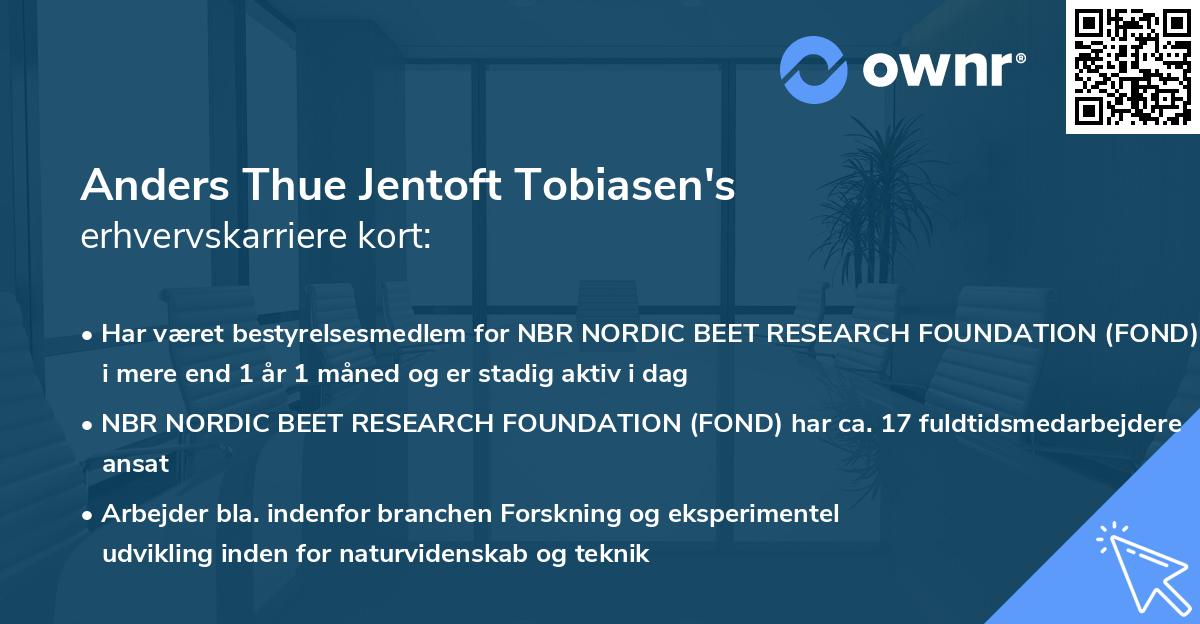 ownr®

Anders Thue Jentoft Tobiasen's
erhvervskarriere kort:

• Har været bestyrelsesmedlem for NBR NORDIC BEET RESEARCH FOUNDATION (FOND) i mere end 1 år 1 måned og er stadig aktiv i dag

• NBR NORDIC BEET RESEARCH FOUNDATION (FOND) har ca. 17 fuldtidsmedarbejdere ansat

• Arbejder bla. indenfor branchen Forskning og eksperimentel udvikling inden for naturvidenskab og teknik